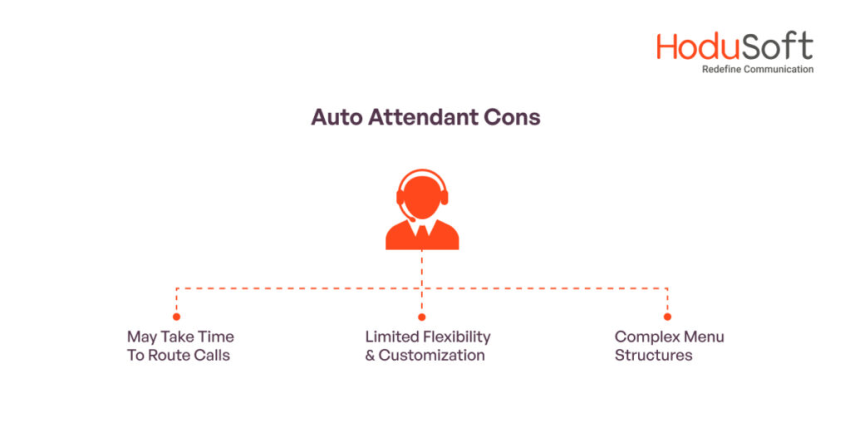 HoduSoft
Redefine Communication

Auto Attendant Cons

May Take Time To Route Calls

Limited Flexibility & Customization

Complex Menu Structures